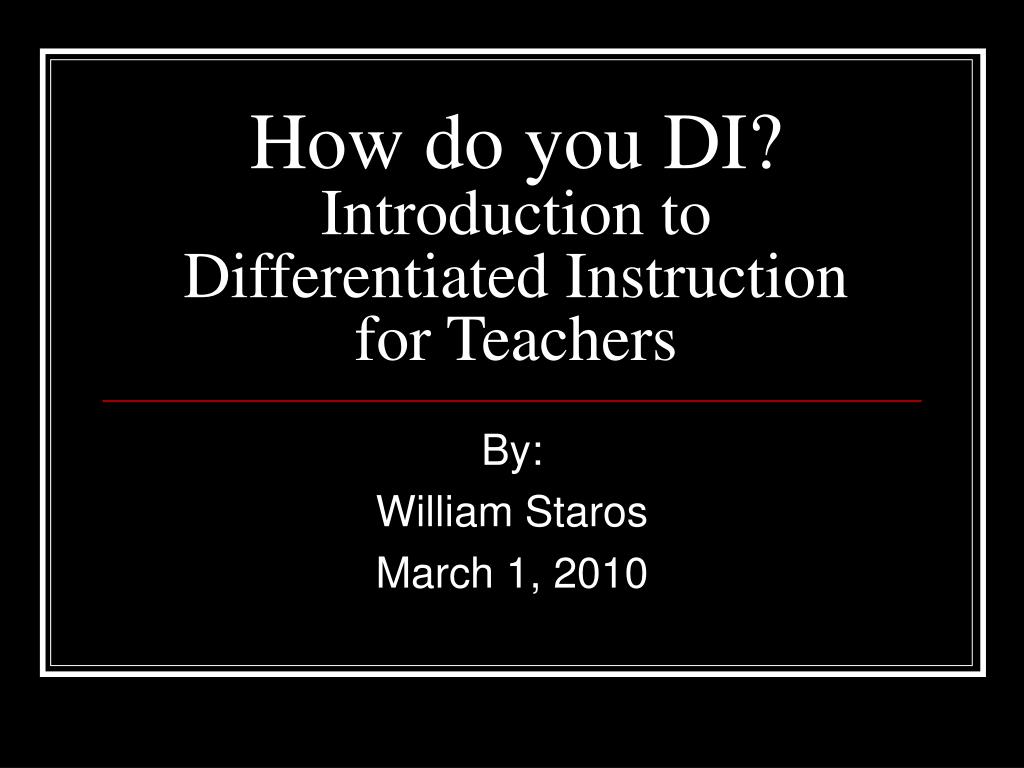 How do you DI?
Introduction to Differentiated Instruction for Teachers

By:
William Staros
March 1, 2010